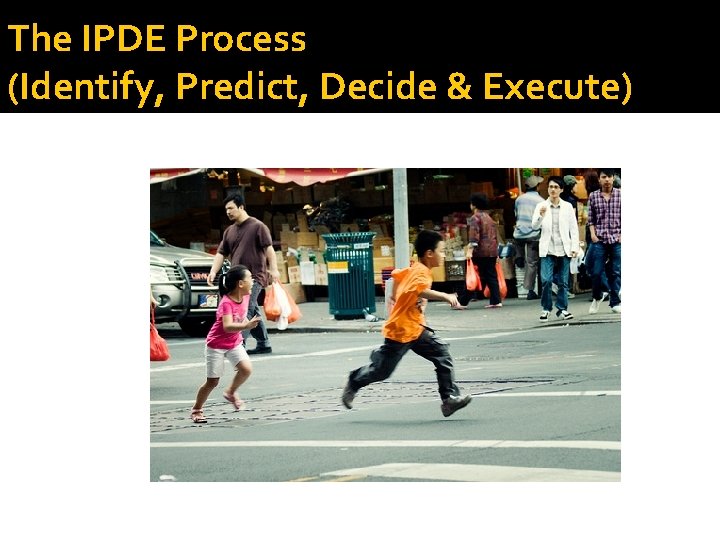 The IPDE Process
(Identify, Predict, Decide & Execute)